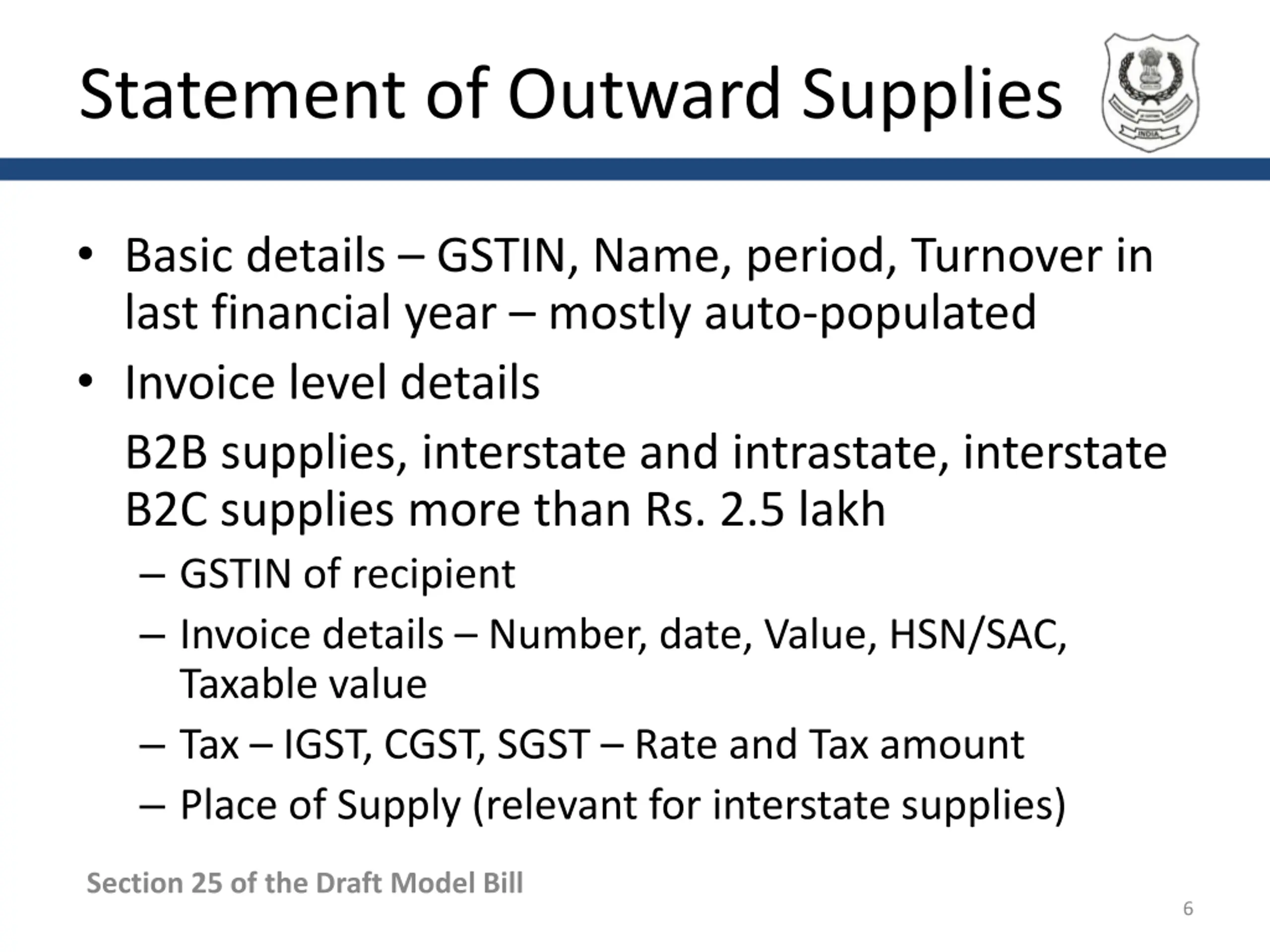 Statement of Outward Supplies

INDIA

• Basic details – GSTIN, Name, period, Turnover in last financial year – mostly auto-populated
• Invoice level details

B2B supplies, interstate and intrastate, interstate B2C supplies more than Rs. 2.5 lakh

– GSTIN of recipient
– Invoice details – Number, date, Value, HSN/SAC, Taxable value
– Tax – IGST, CGST, SGST – Rate and Tax amount
– Place of Supply (relevant for interstate supplies)

Section 25 of the Draft Model Bill

6